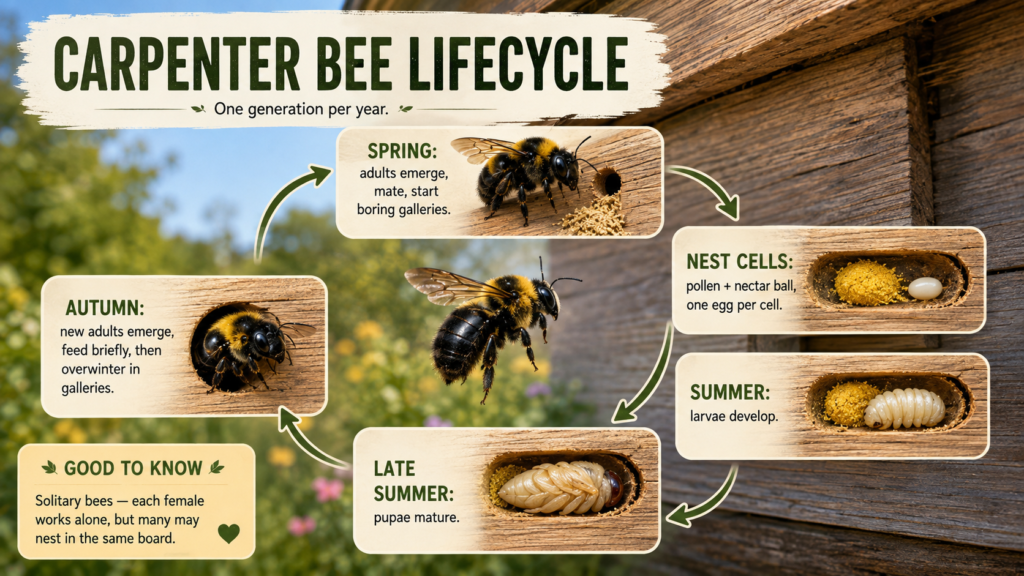 CARPENTER BEE LIFECYCLE

One generation per year.

SPRING:
adults emerge, mate, start boring galleries.

NEST CELLS:
pollen + nectar ball, one egg per cell.

SUMMER:
larvae develop.

LATE SUMMER:
pupae mature.

AUTUMN:
new adults emerge, feed briefly, then overwinter in galleries.

GOOD TO KNOW

Solitary bees — each female works alone, but many may nest in the same board.